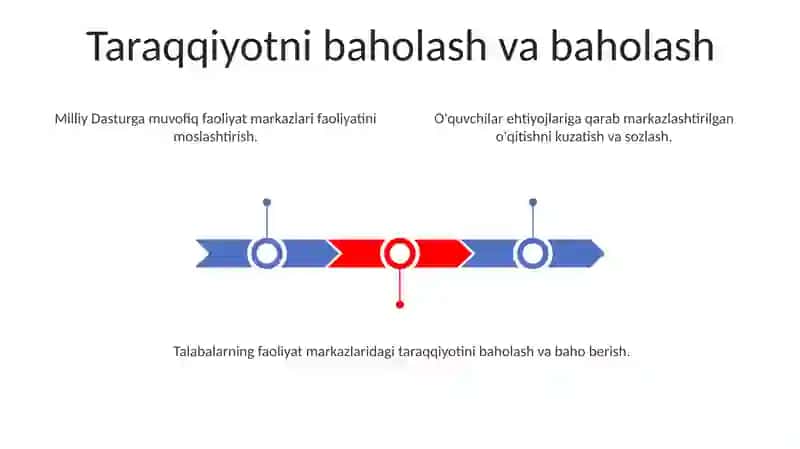 Taraqqiyotni baholash va baholash

Milliy Dasturga muvofiq faoliyat markazlari faoliyatini moslashtirish.

O'quvchilar ehtiyojlariga qarab markazlashtirilgan o'qitishni kuzatish va sozlash.

Talabalarning faoliyat markazlaridagi taraqqiyotini baholash va baho berish.